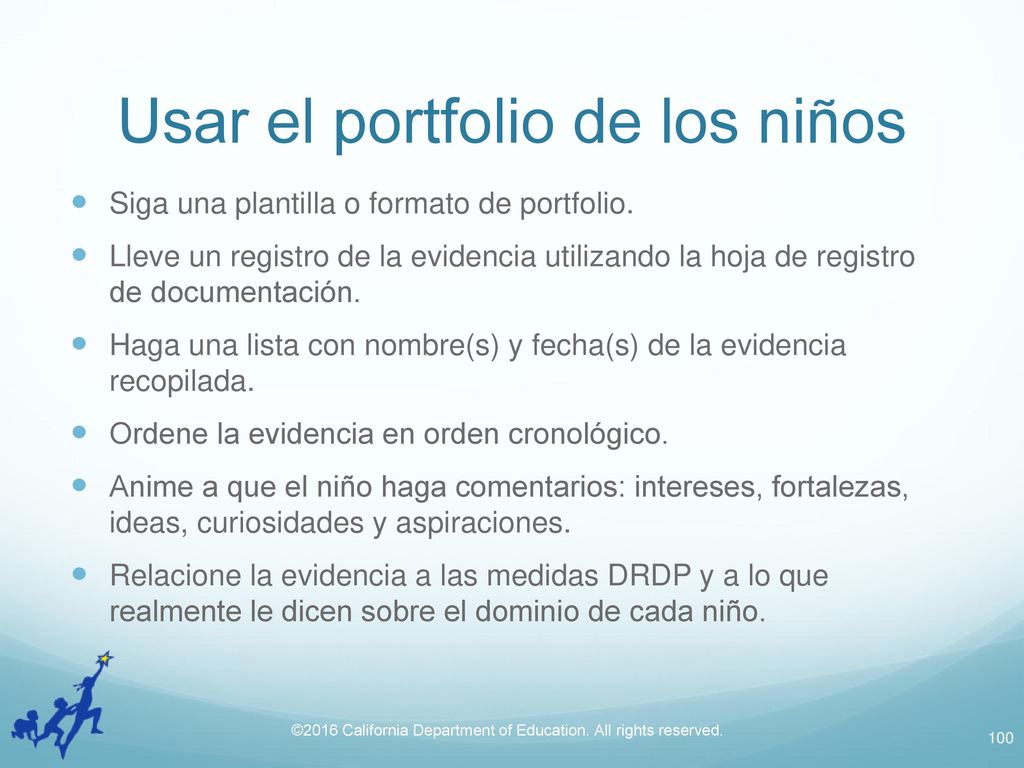 Usar el portfolio de los niños

Siga una plantilla o formato de portfolio.

Lleve un registro de la evidencia utilizando la hoja de registro de documentación.

Haga una lista con nombre(s) y fecha(s) de la evidencia recopilada.

Ordene la evidencia en orden cronológico.

Anime a que el niño haga comentarios: intereses, fortalezas, ideas, curiosidades y aspiraciones.

Relacione la evidencia a las medidas DRDP y a lo que realmente le dicen sobre el dominio de cada niño.

©2016 California Department of Education. All rights reserved.

100